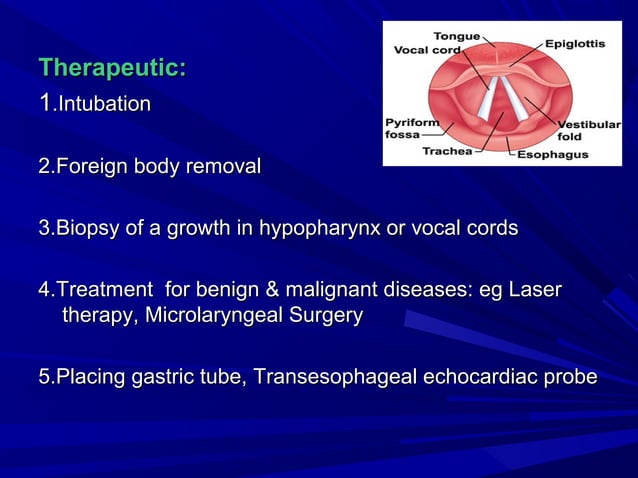 Therapeutic:

1.Intubation

2.Foreign body removal

3.Biopsy of a growth in hypopharynx or vocal cords

4.Treatment for benign & malignant diseases: eg Laser therapy, Microlaryngeal Surgery

5.Placing gastric tube, Transesophageal echocardiac probe

Tongue
Vocal cord
Epiglottis
Pyriform fossa
Vestibular fold
Trachea
Esophagus